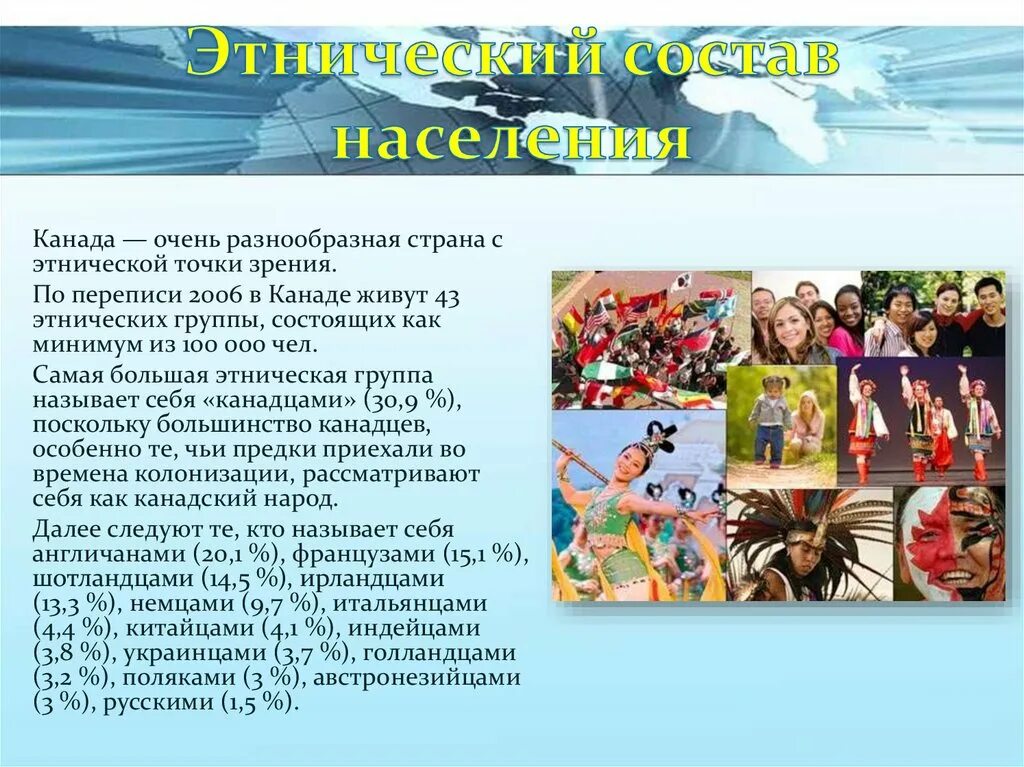 Этнический состав населения

Канада — очень разнообразная страна с этнической точки зрения.

По переписи 2006 в Канаде живут 43 этнических группы, состоящих как минимум из 100 000 чел.

Самая большая этническая группа называет себя «канадцами» (30,9 %), поскольку большинство канадцев, особенно те, чьи предки приехали во времена колонизации, рассматривают себя как канадский народ.

Далее следуют те, кто называет себя англичанами (20,1 %), французами (15,1 %), шотландцами (14,5 %), ирландцами (13,3 %), немцами (9,7 %), итальянцами (4,4 %), китайцами (4,1 %), индейцами (3,8 %), украинцами (3,7 %), голландцами (3,2 %), поляками (3 %), австронезийцами (3 %), русскими (1,5 %).